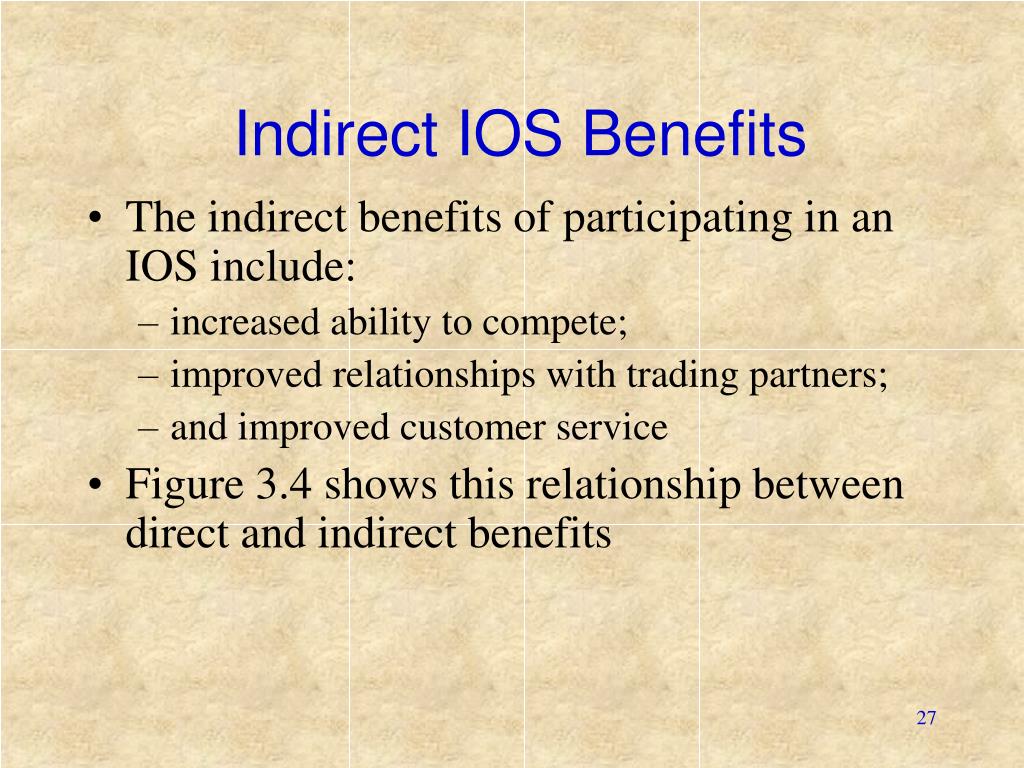 Indirect IOS Benefits

• The indirect benefits of participating in an IOS include:
  – increased ability to compete;
  – improved relationships with trading partners;
  – and improved customer service
• Figure 3.4 shows this relationship between direct and indirect benefits

27